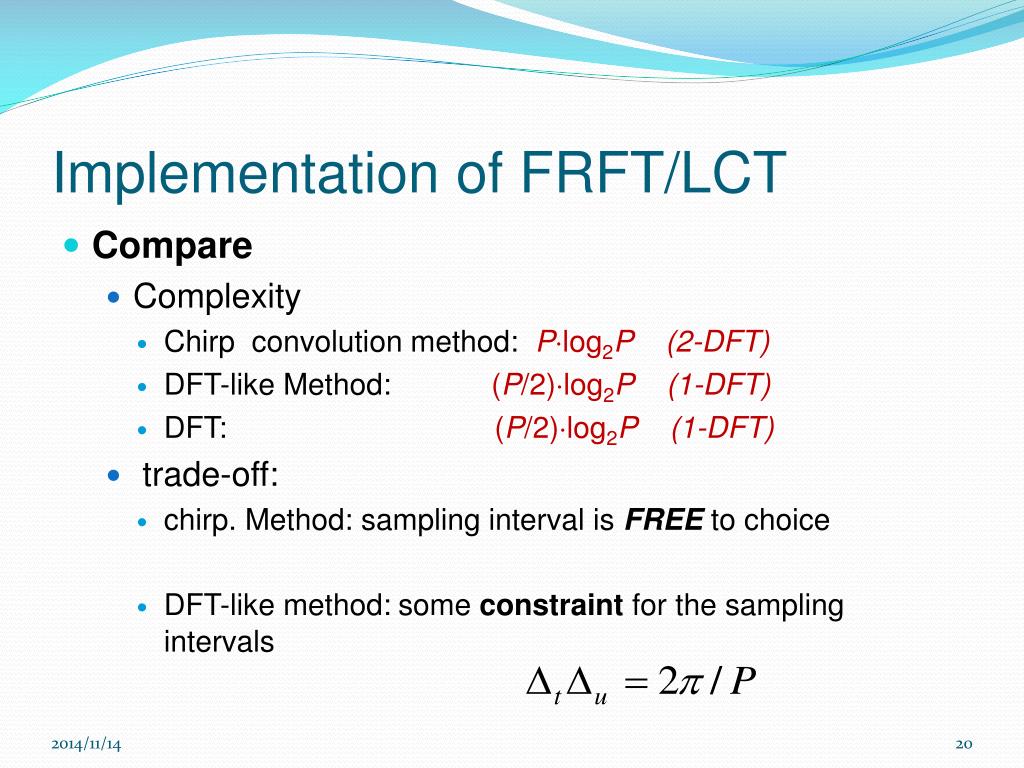 Implementation of FRFT/LCT

Compare

Complexity

Chirp convolution method: $P \cdot \log_2 P$ (2-DFT)

DFT-like Method: $(P/2) \cdot \log_2 P$ (1-DFT)

DFT: $(P/2) \cdot \log_2 P$ (1-DFT)

trade-off:

chirp. Method: sampling interval is FREE to choice

DFT-like method: some constraint for the sampling intervals

$\Delta_t \Delta_u = 2\pi / P$

2014/11/14

20